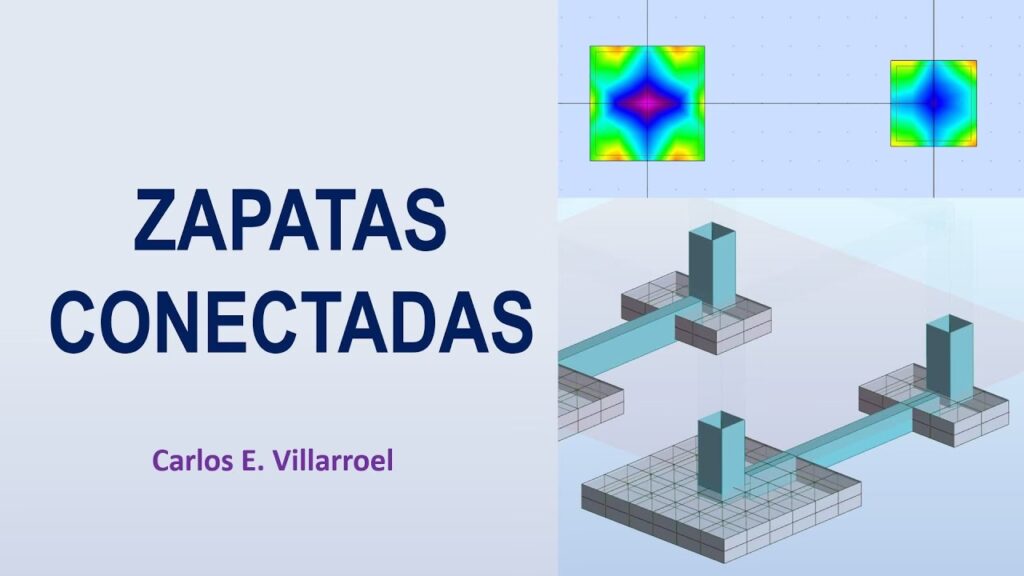 ZAPATAS CONECTADAS

Carlos E. Villarroel